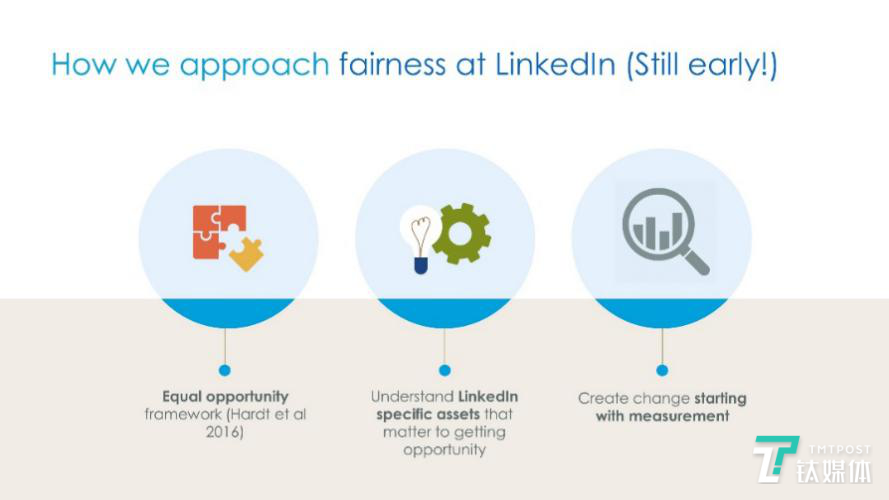 How we approach fairness at LinkedIn (Still early!)

Equal opportunity framework (Hardt et al 2016)

Understand LinkedIn specific assets that matter to getting opportunity

Create change starting with measurement

TMTPOST
钛媒体